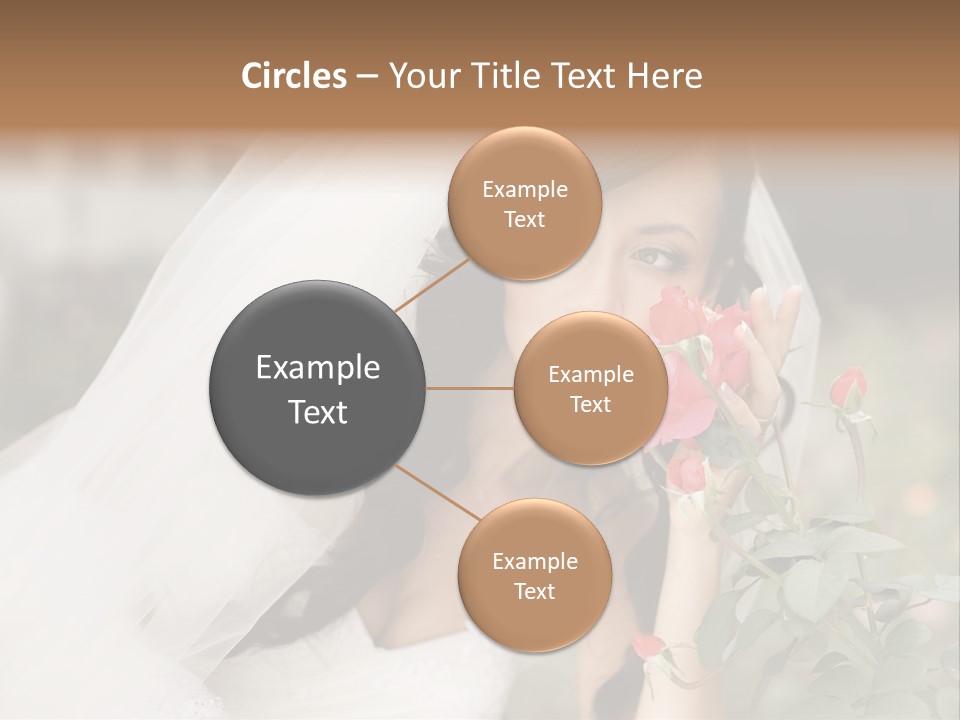 Circles – Your Title Text Here

Example Text

Example Text

Example Text

Example Text